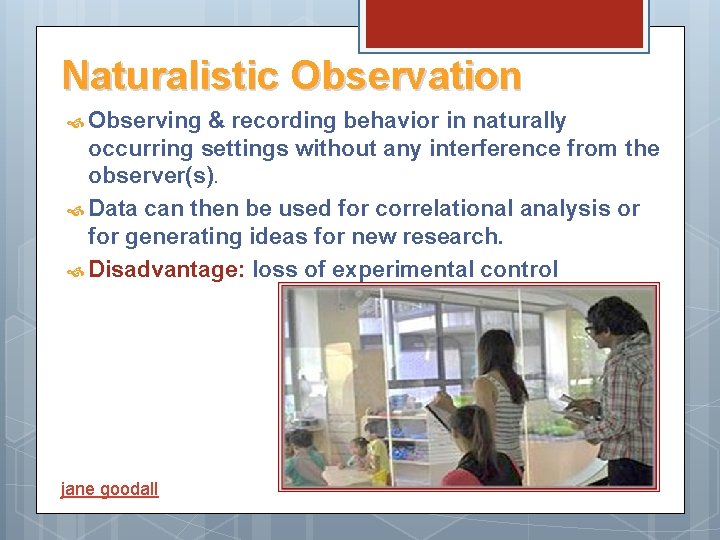 Naturalistic Observation

Observing & recording behavior in naturally occurring settings without any interference from the observer(s).

Data can then be used for correlational analysis or for generating ideas for new research.

Disadvantage: loss of experimental control

jane goodall